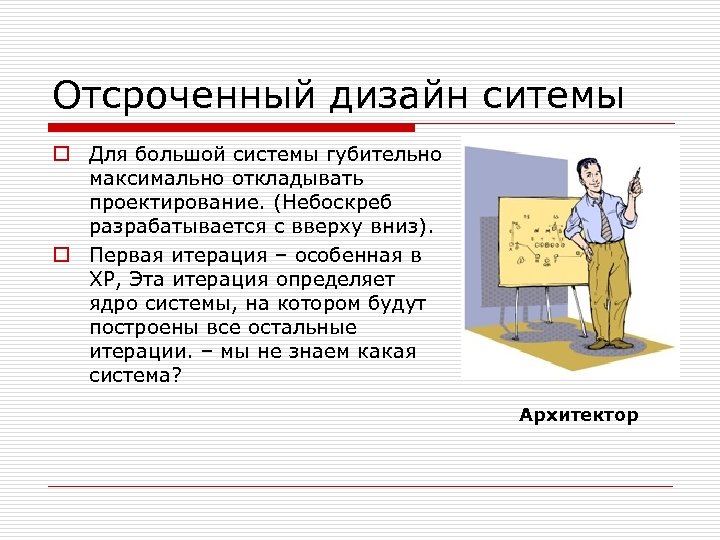 Отсроченный дизайн ситемы

Для большой системы губительно максимально откладывать проектирование. (Небоскреб разрабатывается с вверху вниз).

Первая итерация – особенная в XP, Эта итерация определяет ядро системы, на котором будут построены все остальные итерации. – мы не знаем какая система?

Архитектор